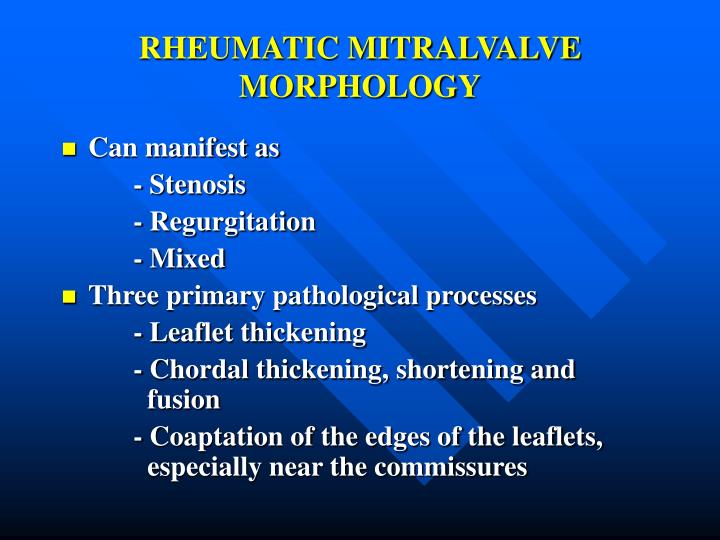 RHEUMATIC MITRALVALVE MORPHOLOGY

■ Can manifest as

- Stenosis

- Regurgitation

- Mixed

■ Three primary pathological processes

- Leaflet thickening

- Chordal thickening, shortening and fusion

- Coaptation of the edges of the leaflets, especially near the commissures